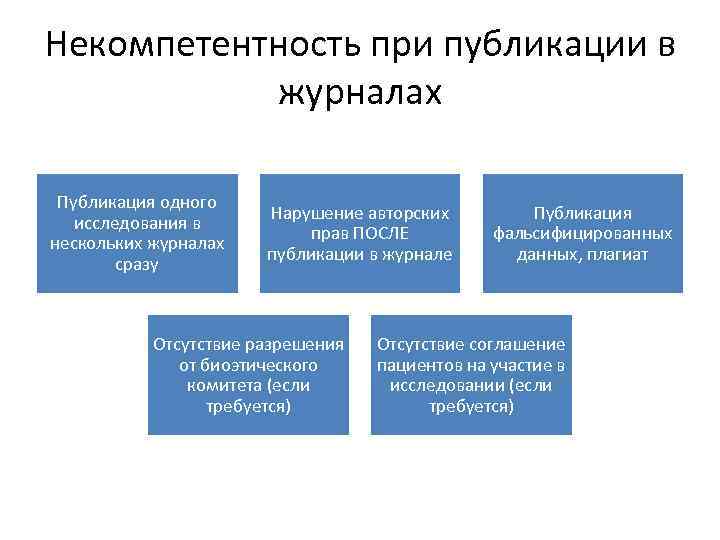 Некомпетентность при публикации в журналах

Публикация одного исследования в нескольких журналах сразу

Нарушение авторских прав ПОСЛЕ публикации в журнале

Публикация фальсифицированных данных, плагиат

Отсутствие разрешения от биоэтического комитета (если требуется)

Отсутствие соглашение пациентов на участие в исследовании (если требуется)